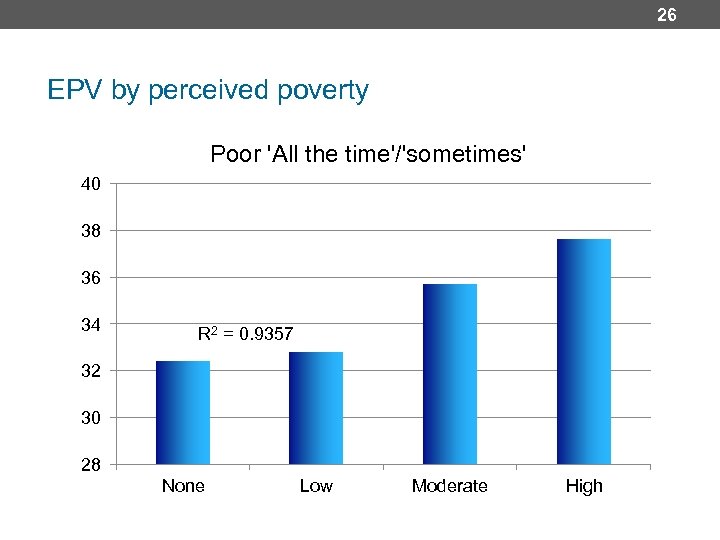 26

EPV by perceived poverty

Poor 'All the time'/'sometimes'

40
38
36
34
32
30
28

$R^2 = 0.9357$

None
Low
Moderate
High